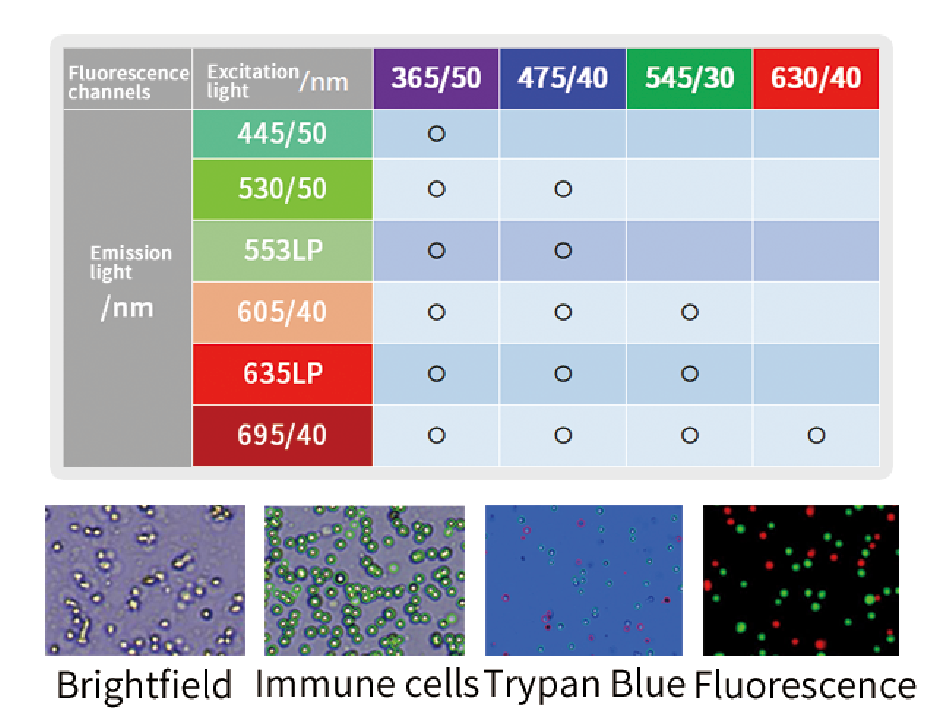 | Fluorescence channels | Excitation light /nm | 365/50 | 475/40 | 545/30 | 630/40 |
|---|---|---|---|---|---|
| Emission light /nm | 445/50 | ○ | | | |
| | 530/50 | ○ | ○ | | |
| | 553LP | ○ | ○ | | |
| | 605/40 | ○ | ○ | ○ | |
| | 635LP | ○ | ○ | ○ | |
| | 695/40 | ○ | ○ | ○ | ○ |

Brightfield Immune cells Trypan Blue Fluorescence